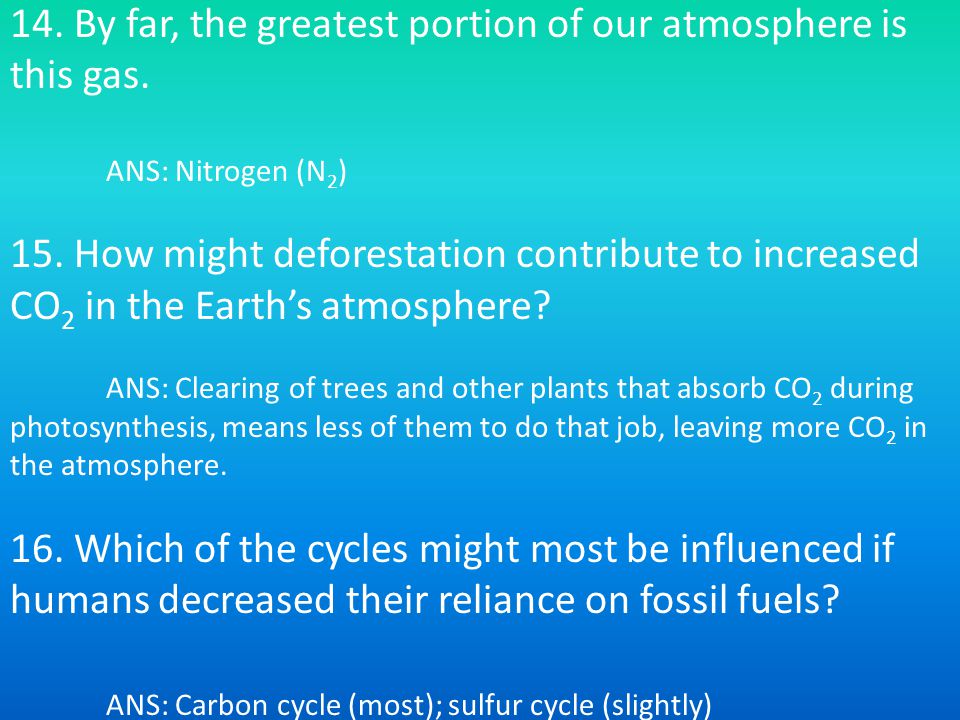 14. By far, the greatest portion of our atmosphere is this gas.

ANS: Nitrogen ($N_2$)

15. How might deforestation contribute to increased $CO_2$ in the Earth's atmosphere?

ANS: Clearing of trees and other plants that absorb $CO_2$ during photosynthesis, means less of them to do that job, leaving more $CO_2$ in the atmosphere.

16. Which of the cycles might most be influenced if humans decreased their reliance on fossil fuels?

ANS: Carbon cycle (most); sulfur cycle (slightly)